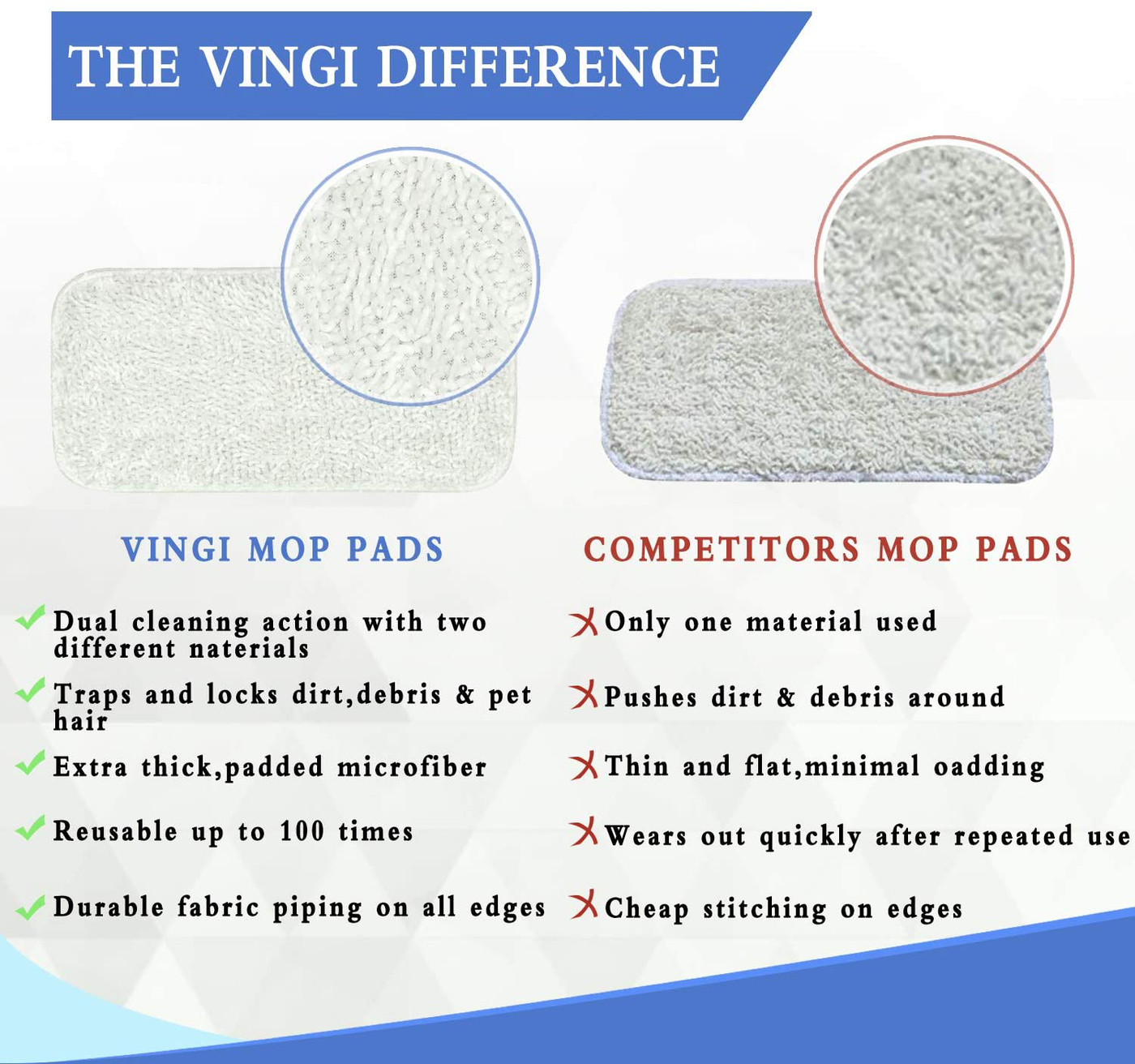 THE VINGI DIFFERENCE

VINGI MOP PADS

Dual cleaning action with two different naterials

Traps and locks dirt,debris & pet hair

Extra thick,padded microfiber

Reusable up to 100 times

Durable fabric piping on all edges

COMPETITORS MOP PADS

Only one material used

Pushes dirt & debris around

Thin and flat,minimal oadding

Wears out quickly after repeated use

Cheap stitching on edges